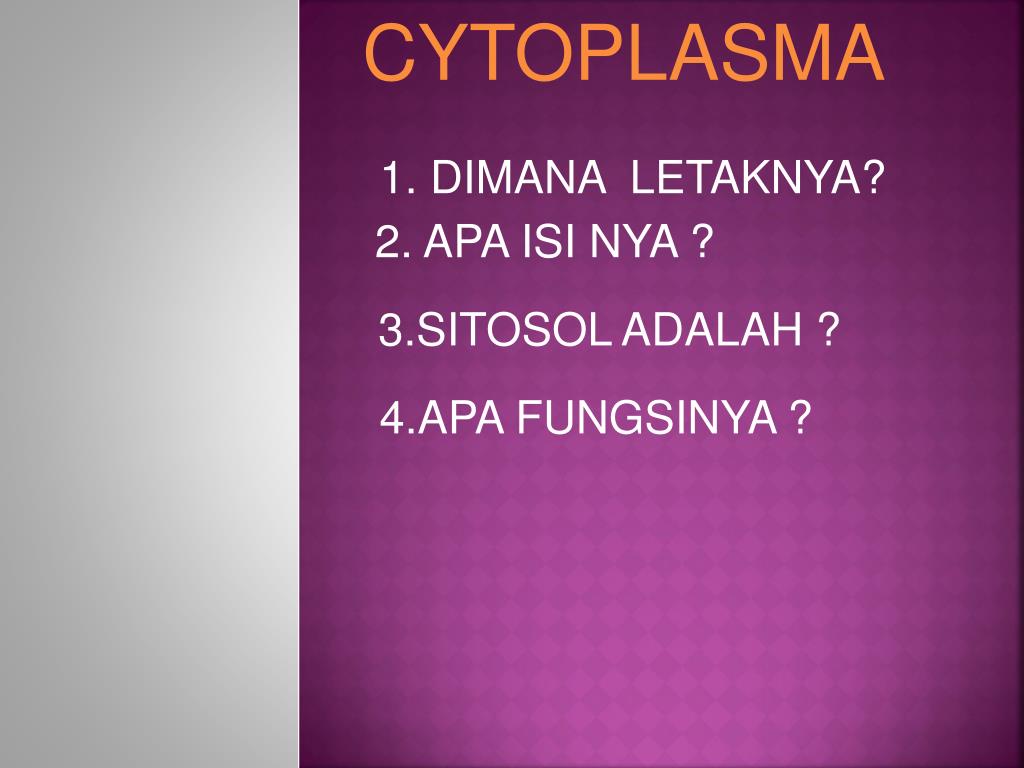 CYTOPLASMA

1. DIMANA LETAKNYA?
2. APA ISI NYA ?

3.SITOSOL ADALAH ?

4.APA FUNGSINYA ?